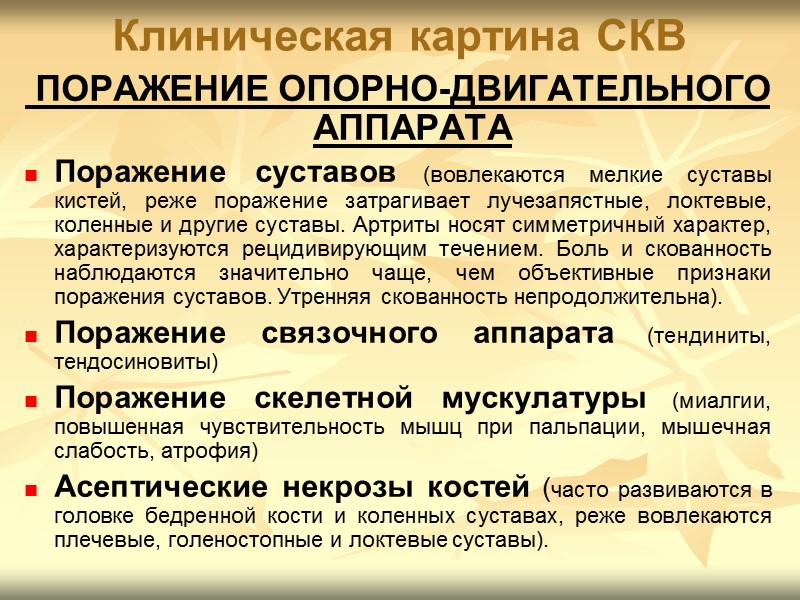 Клиническая картина СКВ

ПОРАЖЕНИЕ ОПОРНО-ДВИГАТЕЛЬНОГО АППАРАТА

Поражение суставов (вовлекаются мелкие суставы кистей, реже поражение затрагивает лучезапястные, локтевые, коленные и другие суставы. Артриты носят симметричный характер, характеризуются рецидивирующим течением. Боль и скованность наблюдаются значительно чаще, чем объективные признаки поражения суставов. Утренняя скованность непродолжительна).

Поражение связочного аппарата (тендиниты, тендосиновиты)

Поражение скелетной мускулатуры (миалгии, повышенная чувствительность мышц при пальпации, мышечная слабость, атрофия)

Асептические некрозы костей (часто развиваются в головке бедренной кости и коленных суставах, реже вовлекаются плечевые, голеностопные и локтевые суставы).